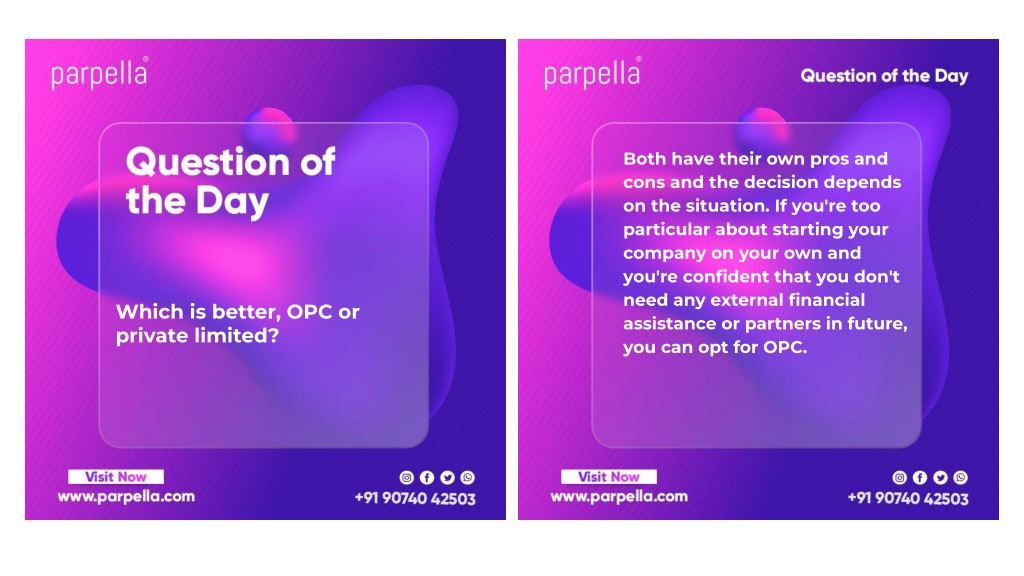 parpella®

Question of the Day

Which is better, OPC or private limited?

Visit Now
www.parpella.com

+91 90740 42503

parpella®

Question of the Day

Both have their own pros and cons and the decision depends on the situation. If you're too particular about starting your company on your own and you're confident that you don't need any external financial assistance or partners in future, you can opt for OPC.

Visit Now
www.parpella.com

+91 90740 42503